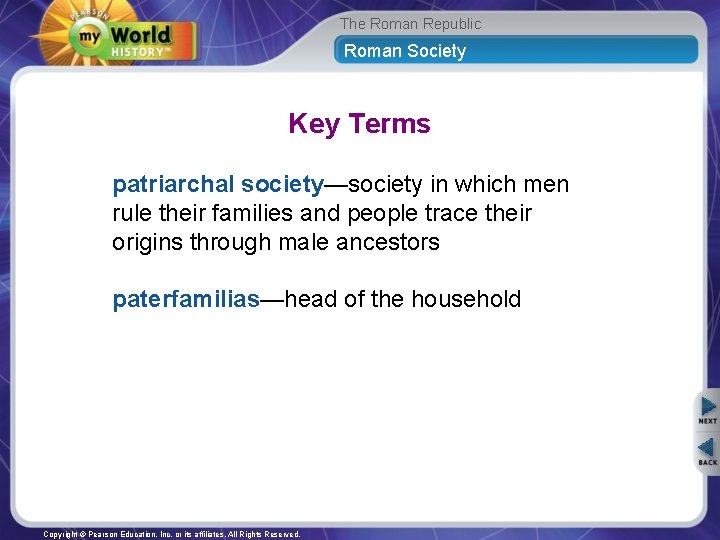 PEARSON
my World HISTORY™

The Roman Republic
Roman Society

Key Terms

patriarchal society—society in which men rule their families and people trace their origins through male ancestors

paterfamilias—head of the household

NEXT
BACK

Copyright © Pearson Education, Inc. or its affiliates. All Rights Reserved.